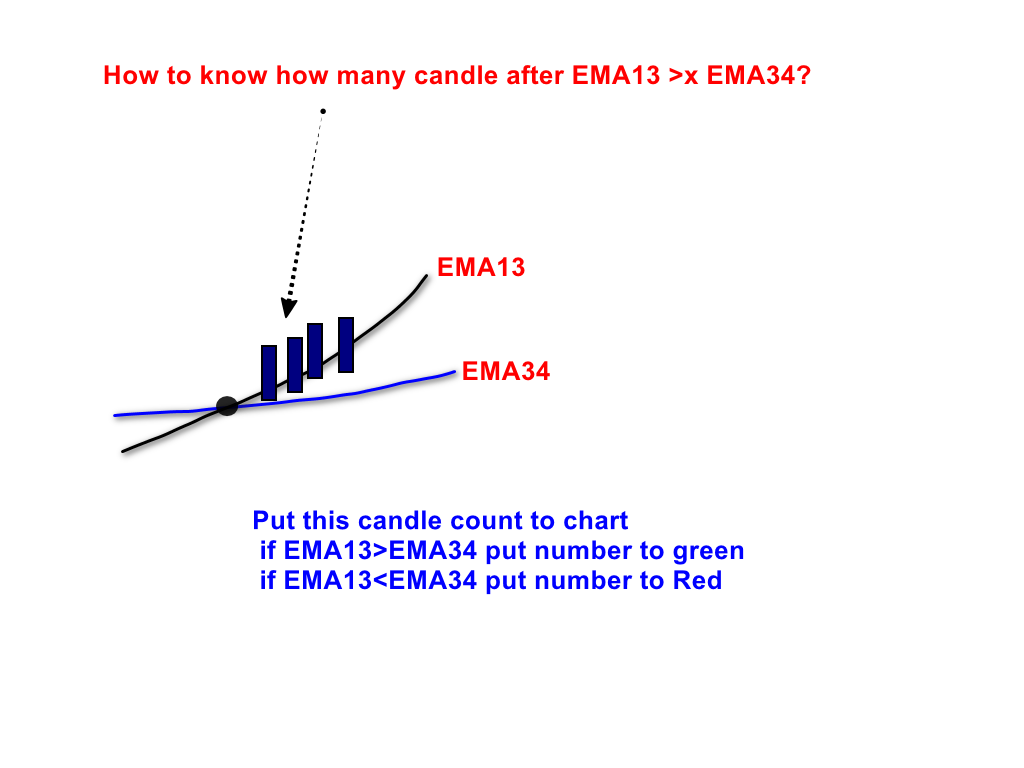 How to know how many candle after EMA13 >x EMA34?

EMA13

EMA34

Put this candle count to chart
if EMA13>EMA34 put number to green
if EMA13<EMA34 put number to Red